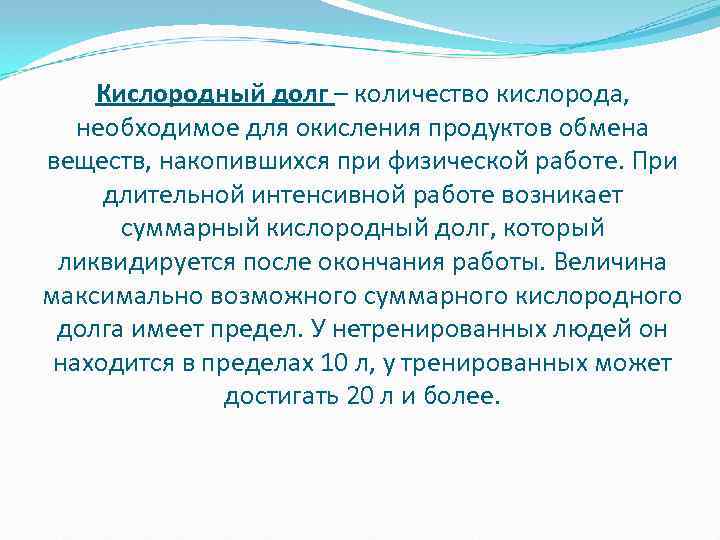 Кислородный долг – количество кислорода, необходимое для окисления продуктов обмена веществ, накопившихся при физической работе. При длительной интенсивной работе возникает суммарный кислородный долг, который ликвидируется после окончания работы. Величина максимально возможного суммарного кислородного долга имеет предел. У нетренированных людей он находится в пределах 10 л, у тренированных может достигать 20 л и более.